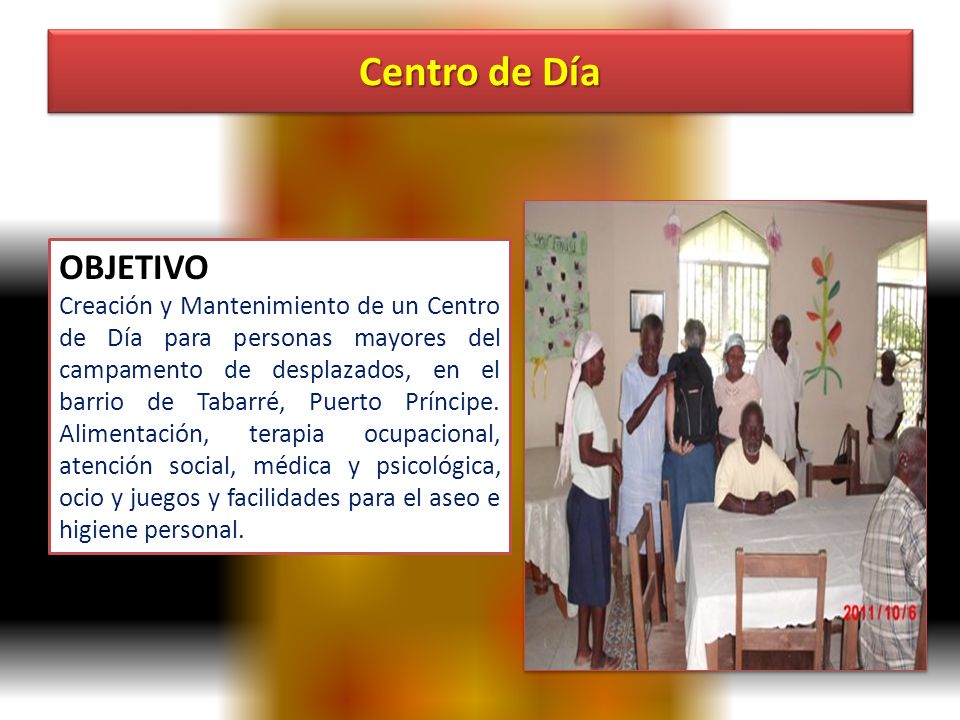 Centro de Día

OBJETIVO
Creación y Mantenimiento de un Centro de Día para personas mayores del campamento de desplazados, en el barrio de Tabarré, Puerto Príncipe. Alimentación, terapia ocupacional, atención social, médica y psicológica, ocio y juegos y facilidades para el aseo e higiene personal.

2011/10/6